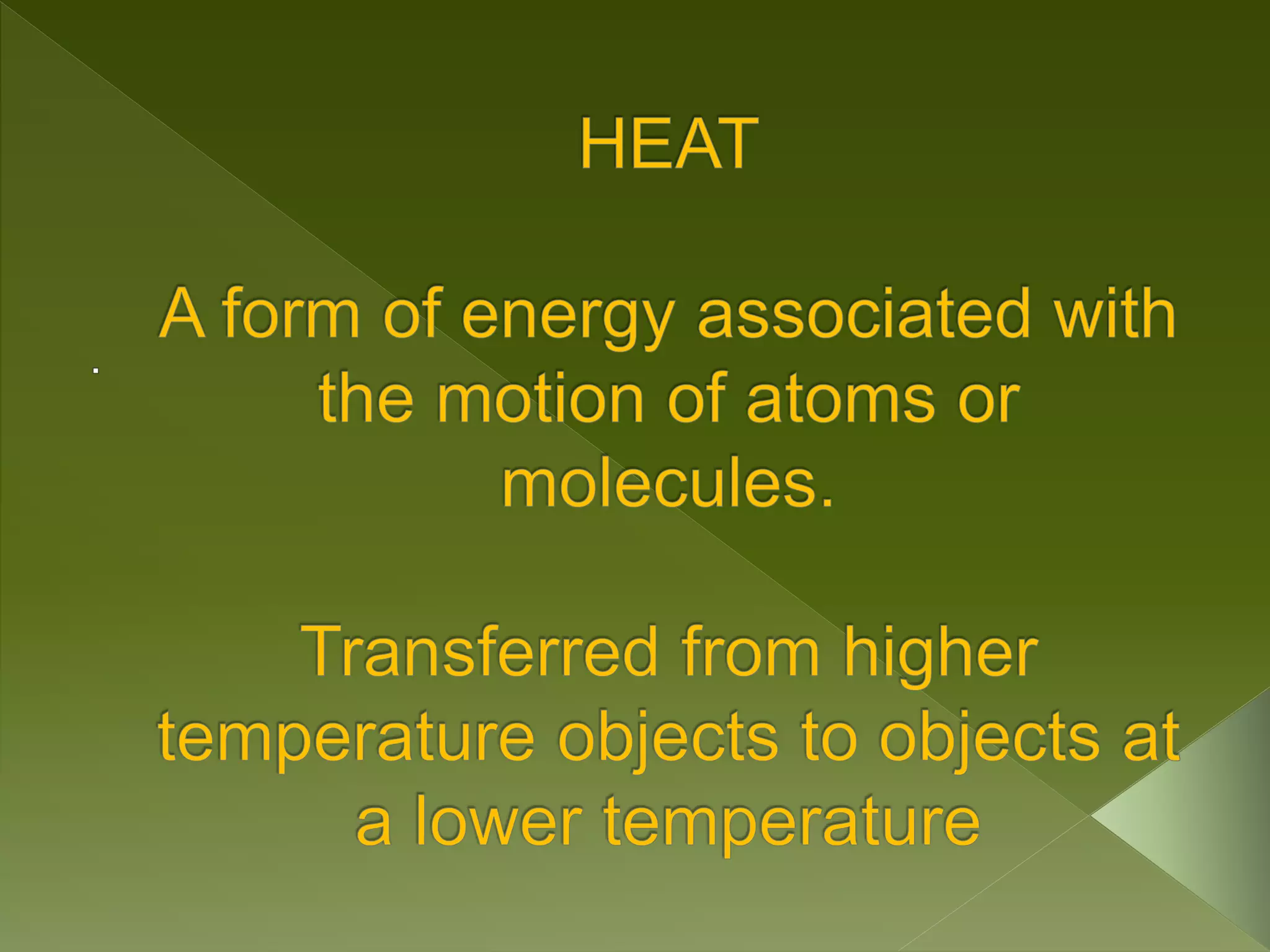 HEAT

A form of energy associated with the motion of atoms or molecules.

Transferred from higher temperature objects to objects at a lower temperature